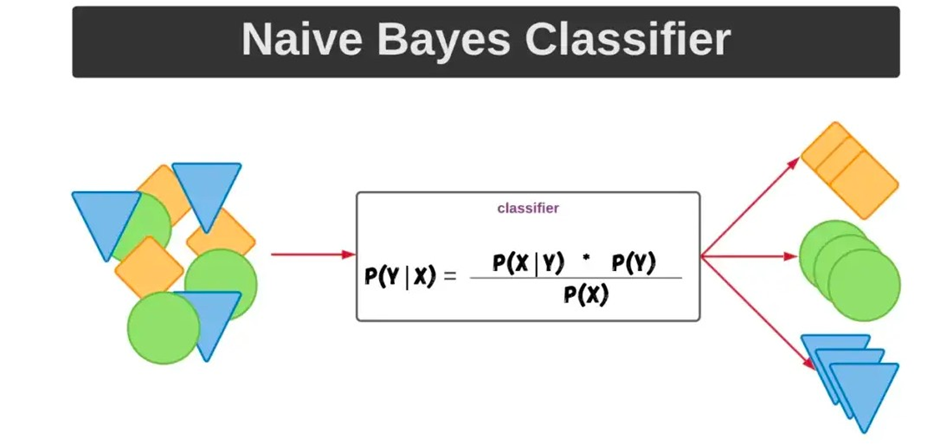 Naive Bayes Classifier

classifier

$P(Y|X) = \frac{P(X|Y) * P(Y)}{P(X)}$